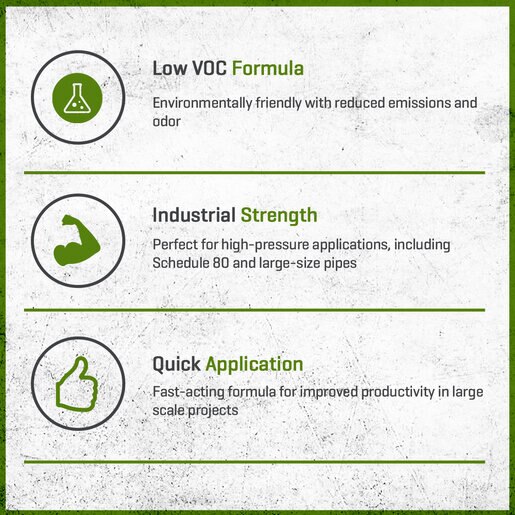 Low VOC Formula

Environmentally friendly with reduced emissions and odor

Industrial Strength

Perfect for high-pressure applications, including Schedule 80 and large-size pipes

Quick Application

Fast-acting formula for improved productivity in large scale projects